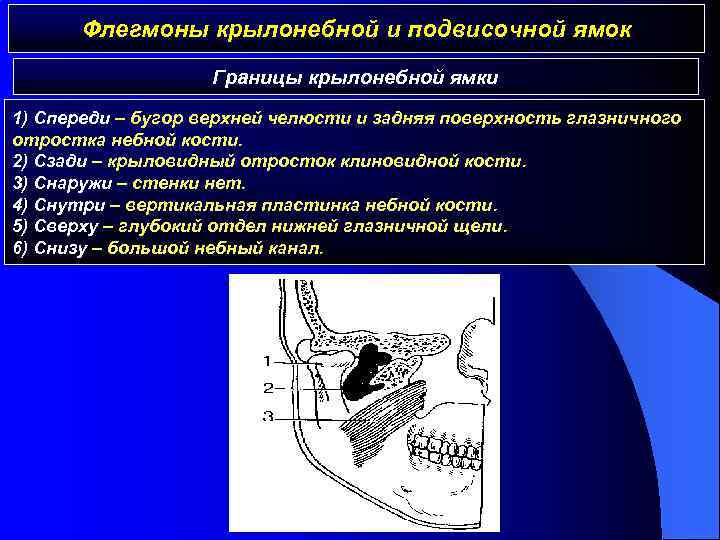 Флегмоны крылонебной и подвисочной ямок

Границы крылонебной ямки

1) Спереди – бугор верхней челюсти и задняя поверхность глазничного отростка небной кости.
2) Сзади – крыловидный отросток клиновидной кости.
3) Снаружи – стенки нет.
4) Снутри – вертикальная пластинка небной кости.
5) Сверху – глубокий отдел нижней глазничной щели.
6) Снизу – большой небный канал.

1
2
3